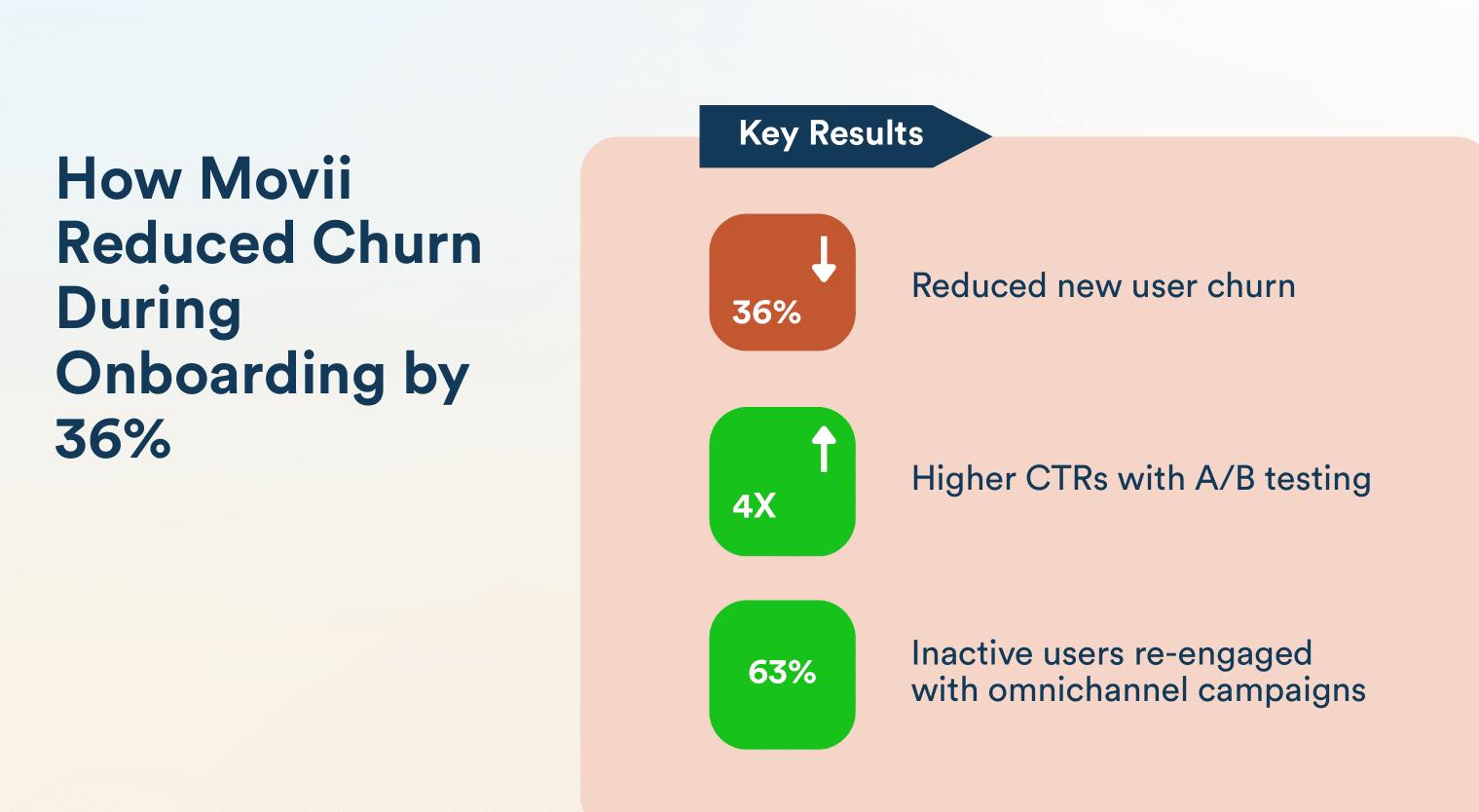 How Movii Reduced Churn During Onboarding by 36%

Key Results

36%

Reduced new user churn

4X

Higher CTRs with A/B testing

63%

Inactive users re-engaged with omnichannel campaigns